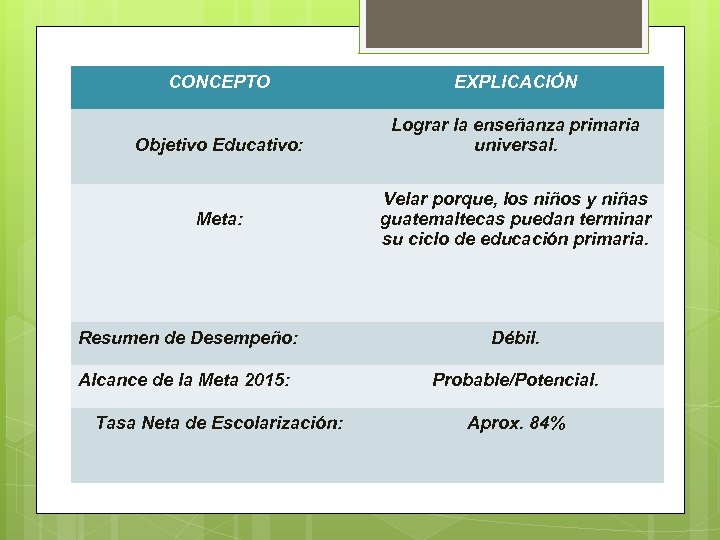 | CONCEPTO | EXPLICACIÓN |
|---|---|
| Objetivo Educativo: | Lograr la enseñanza primaria universal. |
| Meta: | Velar porque, los niños y niñas guatemaltecas puedan terminar su ciclo de educación primaria. |
| Resumen de Desempeño: | Débil. |
| Alcance de la Meta 2015: | Probable/Potencial. |
| Tasa Neta de Escolarización: | Aprox. 84% |